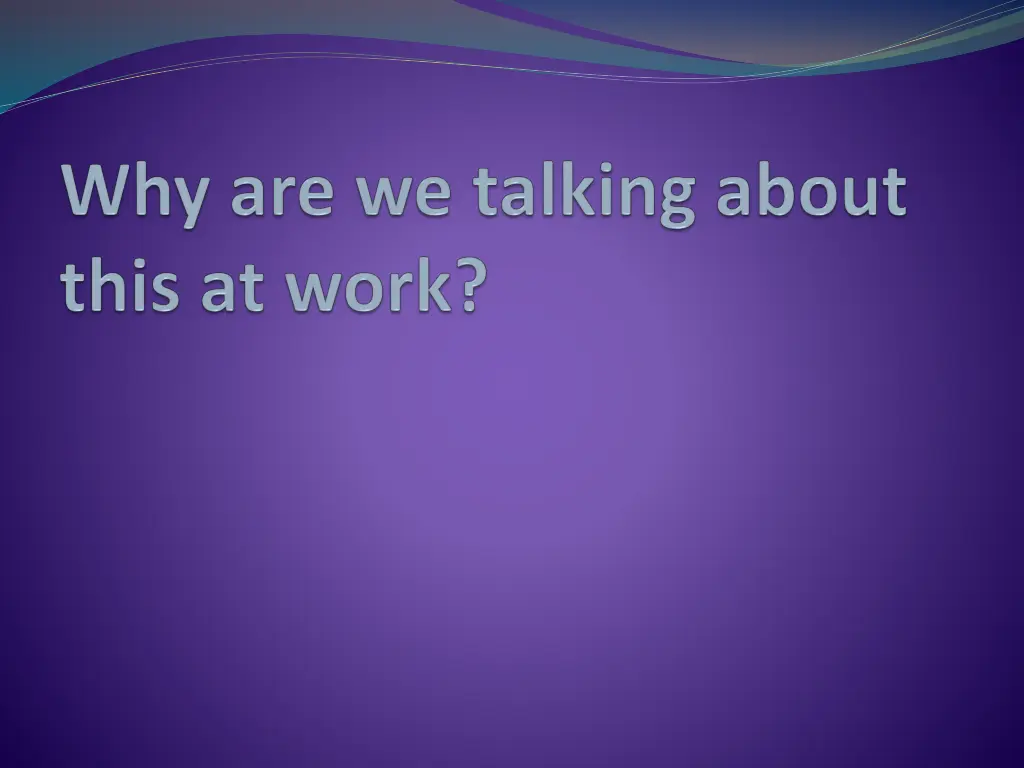 Why are we talking about this at work?